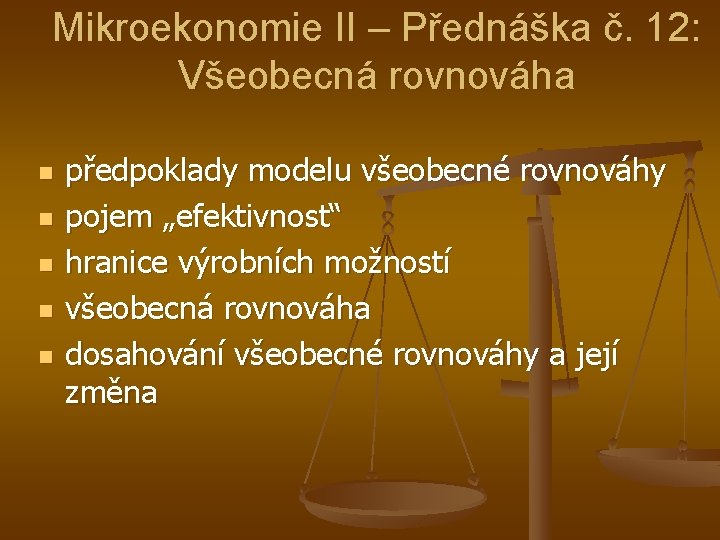 Mikroekonomie II – Přednáška č. 12: Všeobecná rovnováha

- předpoklady modelu všeobecné rovnováhy
- pojem „efektivnost“
- hranice výrobních možností
- všeobecná rovnováha
- dosahování všeobecné rovnováhy a její změna